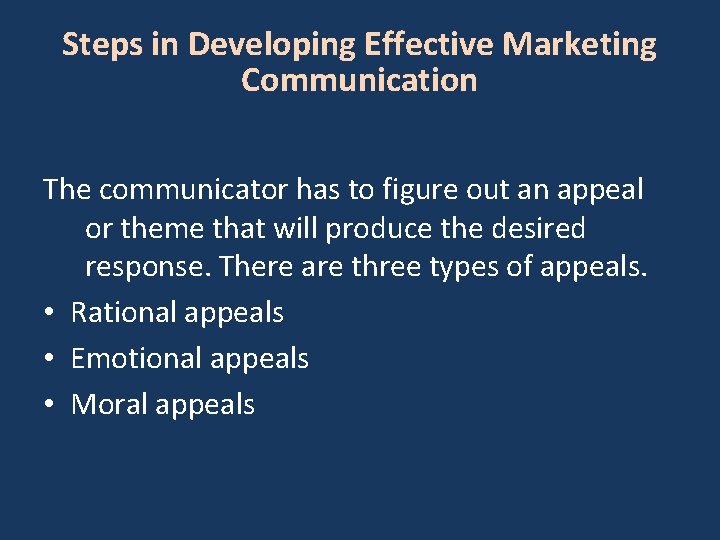 Steps in Developing Effective Marketing Communication

The communicator has to figure out an appeal or theme that will produce the desired response. There are three types of appeals.

• Rational appeals
• Emotional appeals
• Moral appeals